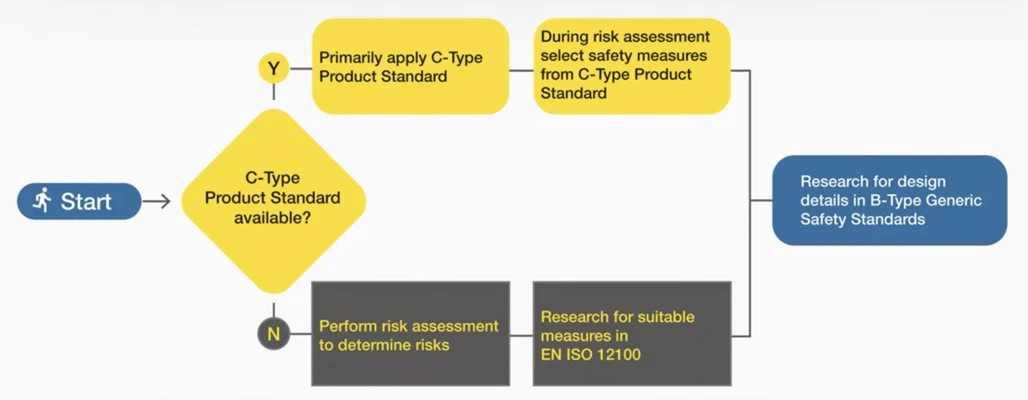 Start

C-Type Product Standard available?

Y

Primarily apply C-Type Product Standard

During risk assessment select safety measures from C-Type Product Standard

N

Perform risk assessment to determine risks

Research for suitable measures in EN ISO 12100

Research for design details in B-Type Generic Safety Standards